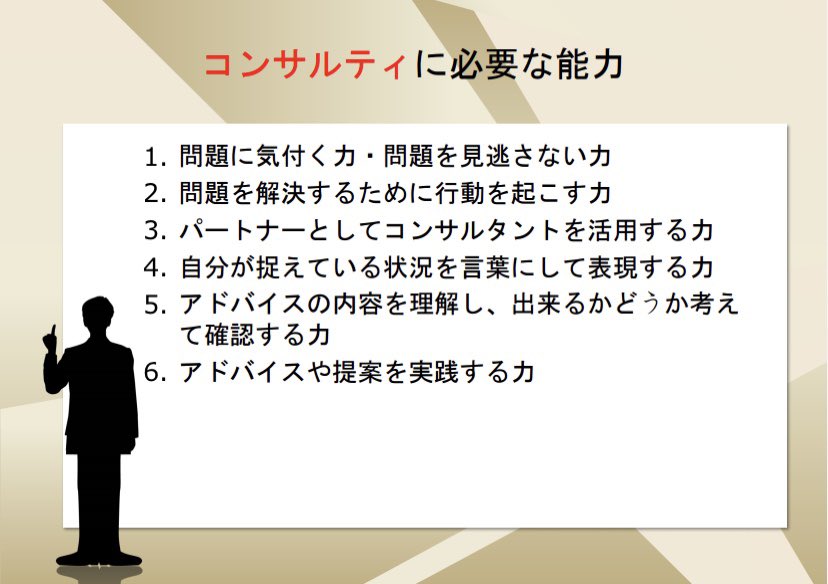 コンサルティに必要な能力

1. 問題に気付く力・問題を見逃さない力
2. 問題を解決するために行動を起こす力
3. パートナーとしてコンサルタントを活用する力
4. 自分が捉えている状況を言葉にして表現する力
5. アドバイスの内容を理解し、出来るかどうか考えて確認する力
6. アドバイスや提案を実践する力